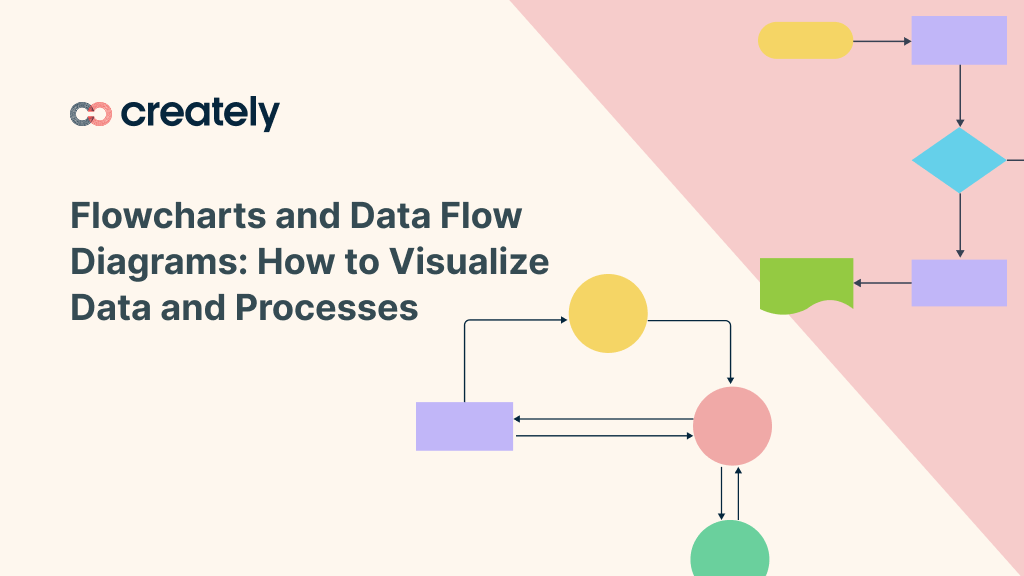 creately

Flowcharts and Data Flow Diagrams: How to Visualize Data and Processes